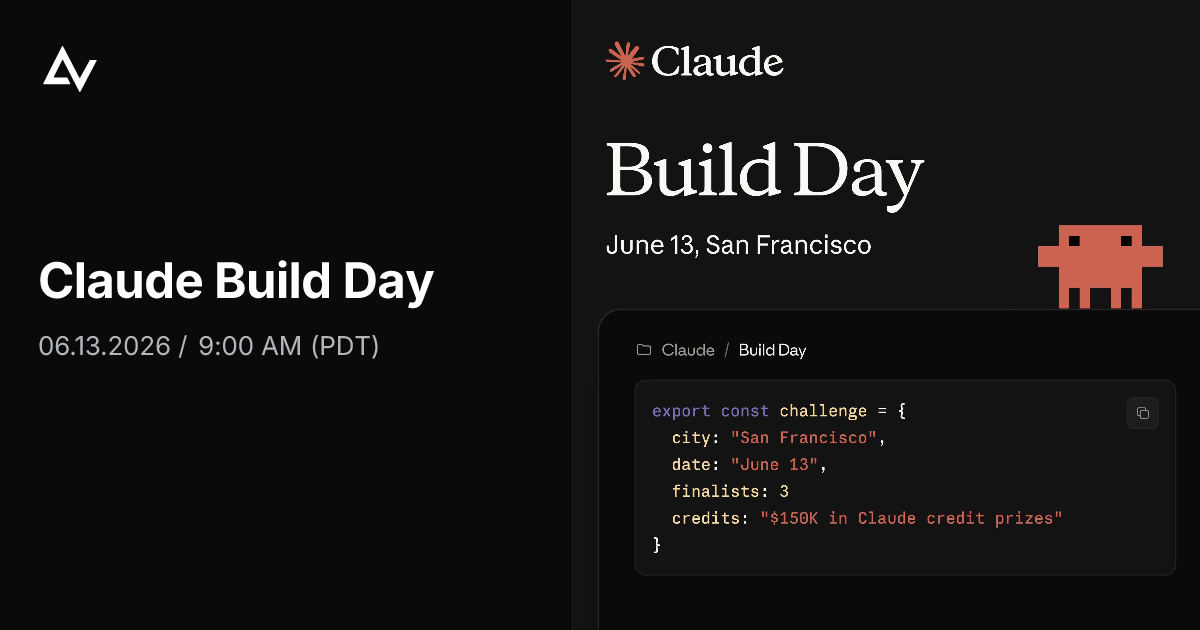 Claude Build Day

06.13.2026 / 9:00 AM (PDT)

Claude

Build Day

June 13, San Francisco

Claude / Build Day

export const challenge = {
  city: "San Francisco",
  date: "June 13",
  finalists: 3
  credits: "$150K in Claude credit prizes"
}